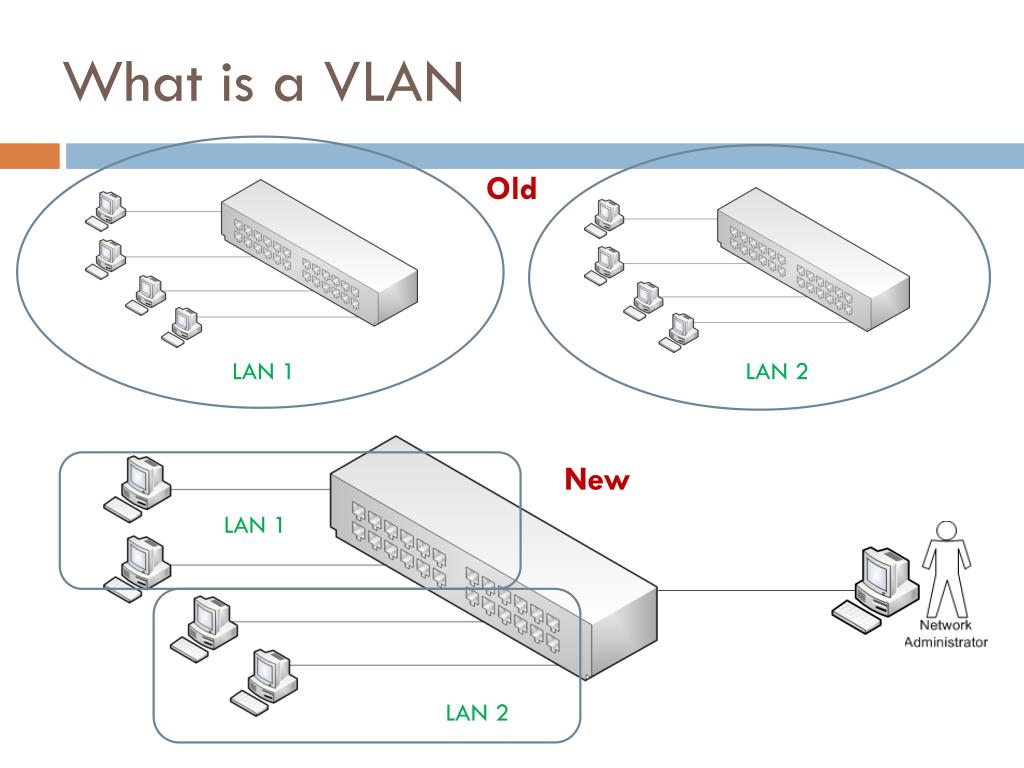 What is a VLAN

Old

LAN 1

LAN 2

New

LAN 1

LAN 2

Network Administrator